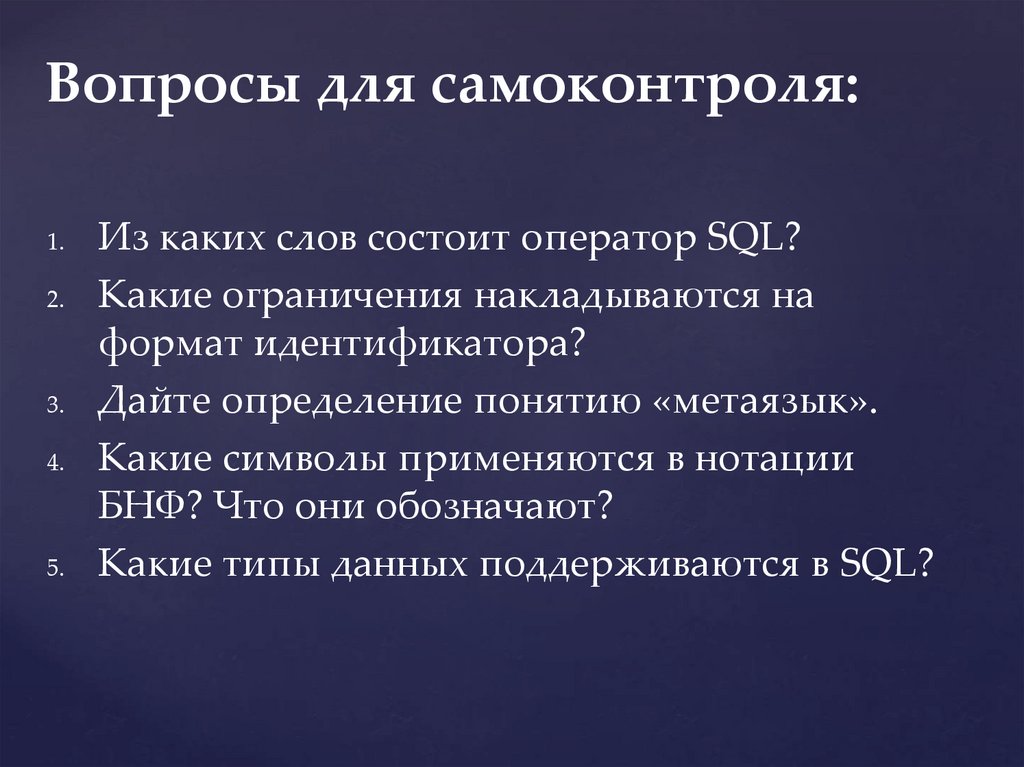 Вопросы для самоконтроля:

1. Из каких слов состоит оператор SQL?
2. Какие ограничения накладываются на формат идентификатора?
3. Дайте определение понятию «метаязык».
4. Какие символы применяются в нотации БНФ? Что они обозначают?
5. Какие типы данных поддерживаются в SQL?